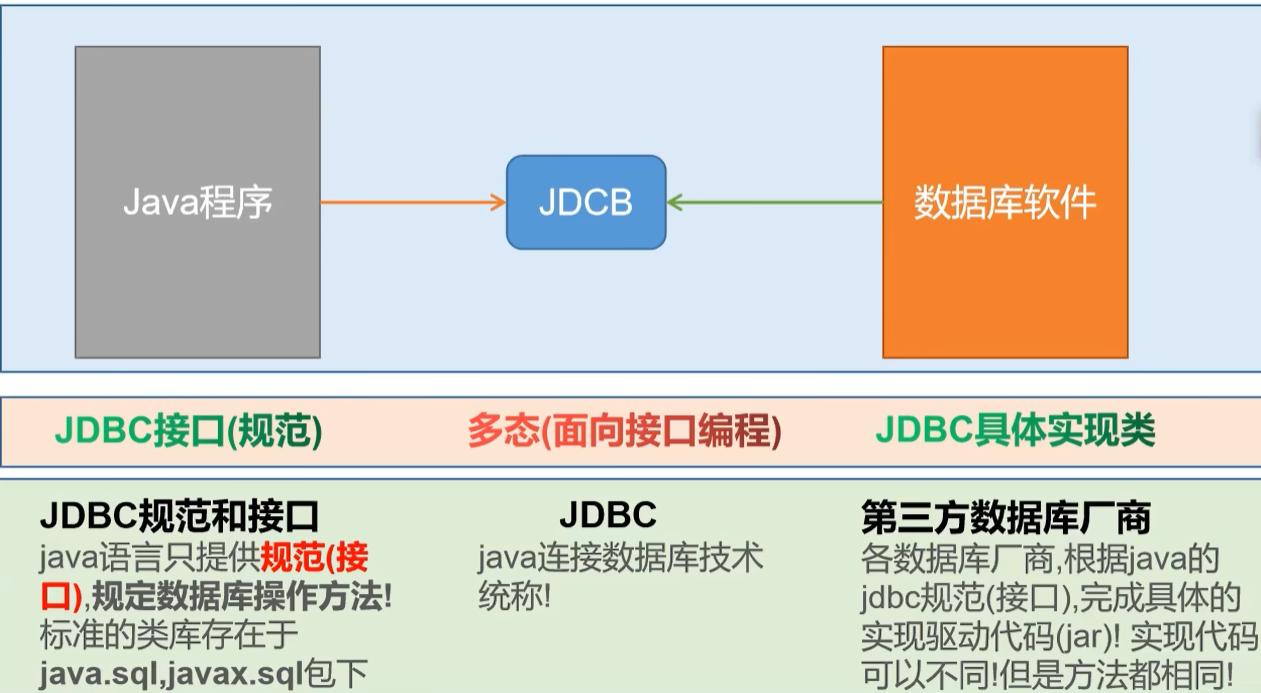 Java程序

JDCB

数据库软件

JDBC接口(规范)

多态(面向接口编程)

JDBC具体实现类

JDBC规范和接口
java语言只提供规范(接口),规定数据库操作方法!
标准的类库存在于
java.sql,javax.sql包下

JDBC
java连接数据库技术统称!

第三方数据库厂商
各数据库厂商,根据java的jdbc规范(接口),完成具体的实现驱动代码(jar)! 实现代码可以不同!但是方法都相同!